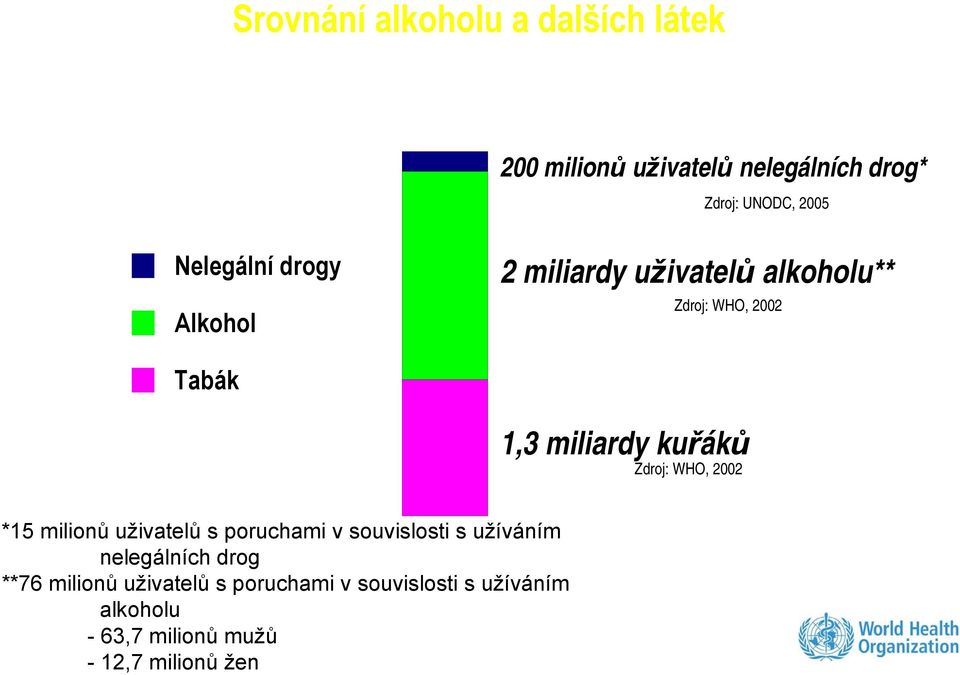 Srovnání alkoholu a dalších látek

Nelegální drogy

Alkohol

Tabák

200 milionů uživatelů nelegálních drog*

Zdroj: UNODC, 2005

2 miliardy uživatelů alkoholu**

Zdroj: WHO, 2002

1,3 miliardy kuřáků

Zdroj: WHO, 2002

*15 milionů uživatelů s poruchami v souvislosti s užíváním nelegálních drog

**76 milionů uživatelů s poruchami v souvislosti s užíváním alkoholu

- 63,7 milionů mužů

- 12,7 milionů žen

World Health Organization